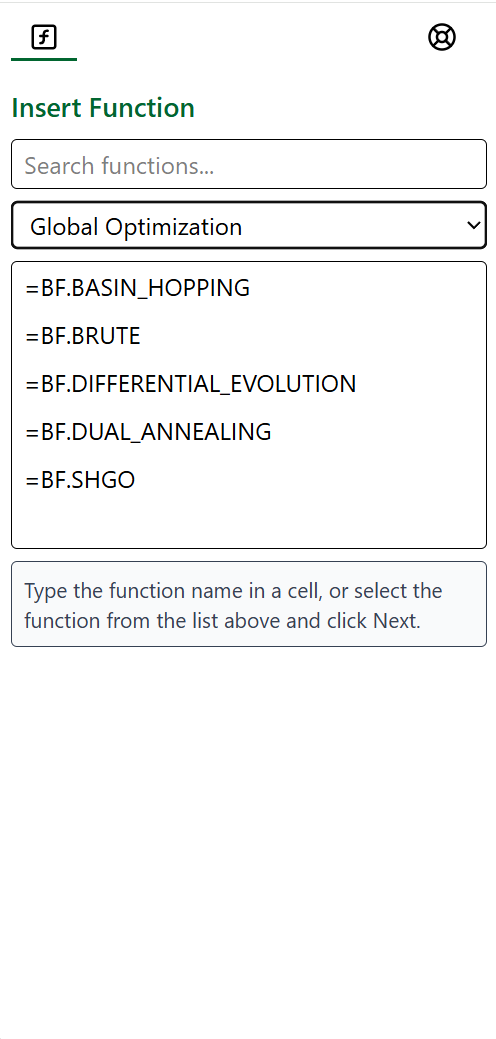 Insert Function

Search functions...

Global Optimization

=BF.BASIN_HOPPING

=BF.BRUTE

=BF.DIFFERENTIAL_EVOLUTION

=BF.DUAL_ANNEALING

=BF.SHGO

Type the function name in a cell, or select the function from the list above and click Next.